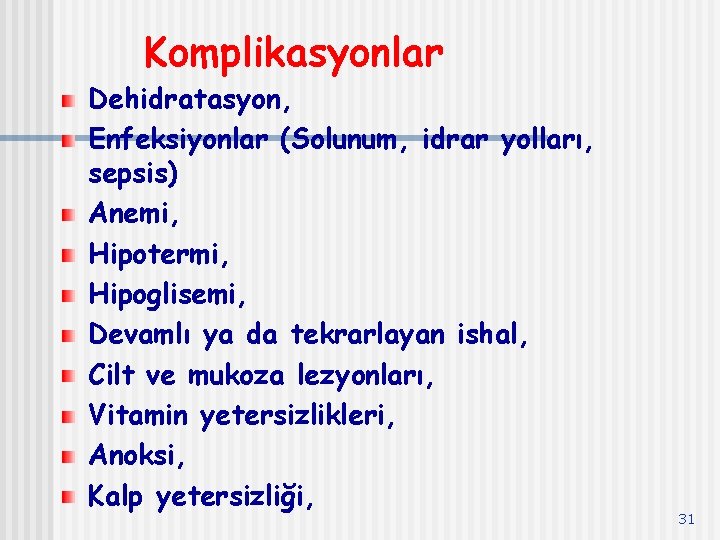 Komplikasyonlar

Dehidratasyon,
Enfeksiyonlar (Solunum, idrar yolları, sepsis)
Anemi,
Hipotermi,
Hipoglisemi,
Devamlı ya da tekrarlayan ishal,
Cilt ve mukoza lezyonları,
Vitamin yetersizlikleri,
Anoksi,
Kalp yetersizliği,

31